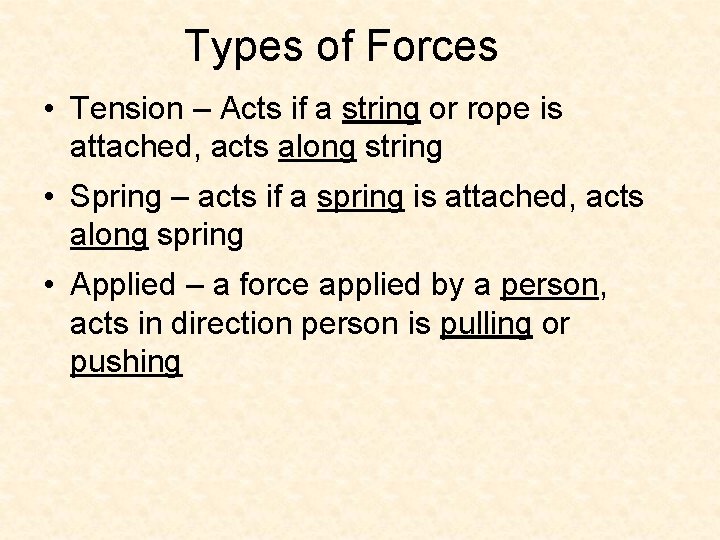 Types of Forces

• Tension – Acts if a string or rope is attached, acts along string

• Spring – acts if a spring is attached, acts along spring

• Applied – a force applied by a person, acts in direction person is pulling or pushing